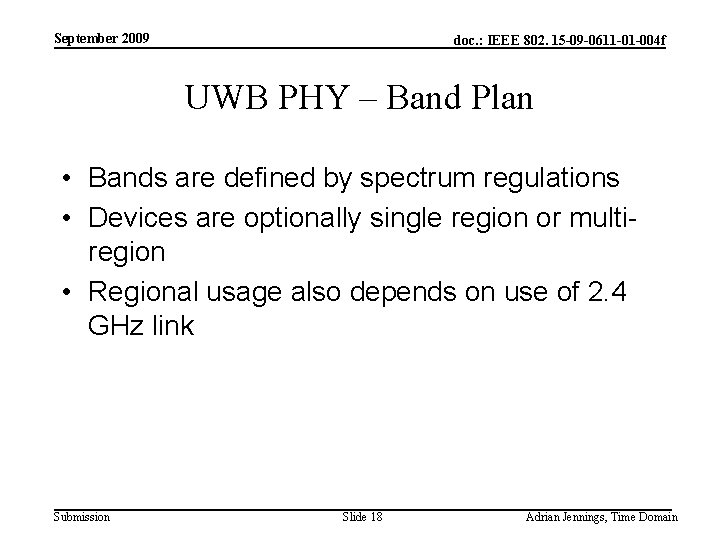 September 2009

doc.: IEEE 802. 15-09-0611-01-004f

UWB PHY – Band Plan

• Bands are defined by spectrum regulations
• Devices are optionally single region or multi-region
• Regional usage also depends on use of 2.4 GHz link

Submission

Slide 18

Adrian Jennings, Time Domain